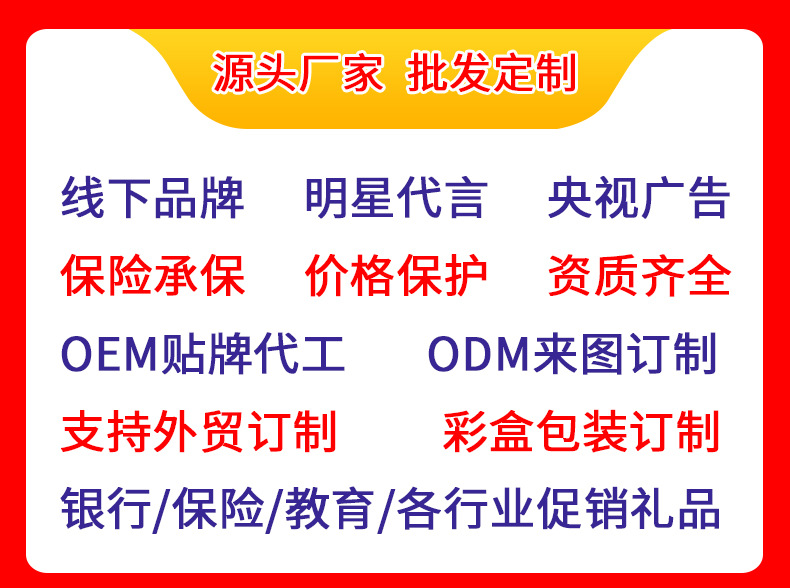 源头厂家 批发定制

线下品牌 明星代言 央视广告

保险承保 价格保护 资质齐全

OEM贴牌代工 ODM来图订制

支持外贸订制 彩盒包装订制

银行/保险/教育/各行业促销礼品